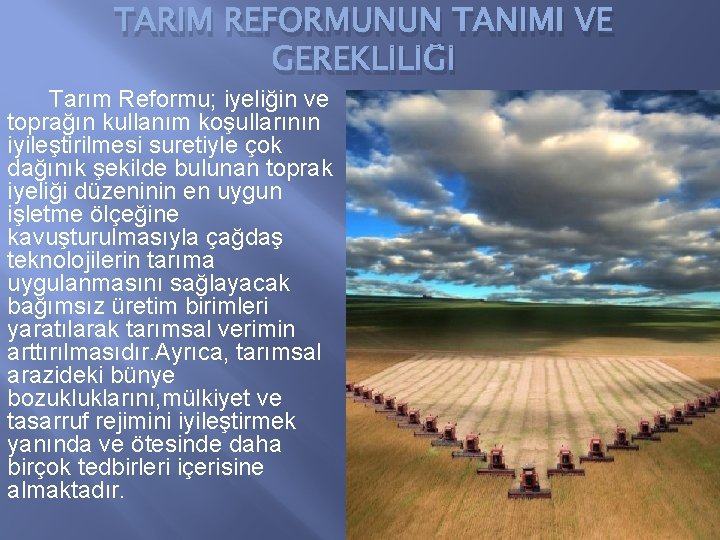 TARIM REFORMUNUN TANIMI VE GEREKLİLİĞİ

Tarım Reformu; iyeliğin ve toprağın kullanım koşullarının iyileştirilmesi suretiyle çok dağınık şekilde bulunan toprak iyeliği düzeninin en uygun işletme ölçeğine kavuşturulmasıyla çağdaş teknolojilerin tarıma uygulanmasını sağlayacak bağımsız üretim birimleri yaratılarak tarımsal verimin arttırılmasıdır.Ayrıca, tarımsal arazideki bünye bozukluklarını,mülkiyet ve tasarruf rejimini iyileştirmek yanında ve ötesinde daha birçok tedbirleri içerisine almaktadır.